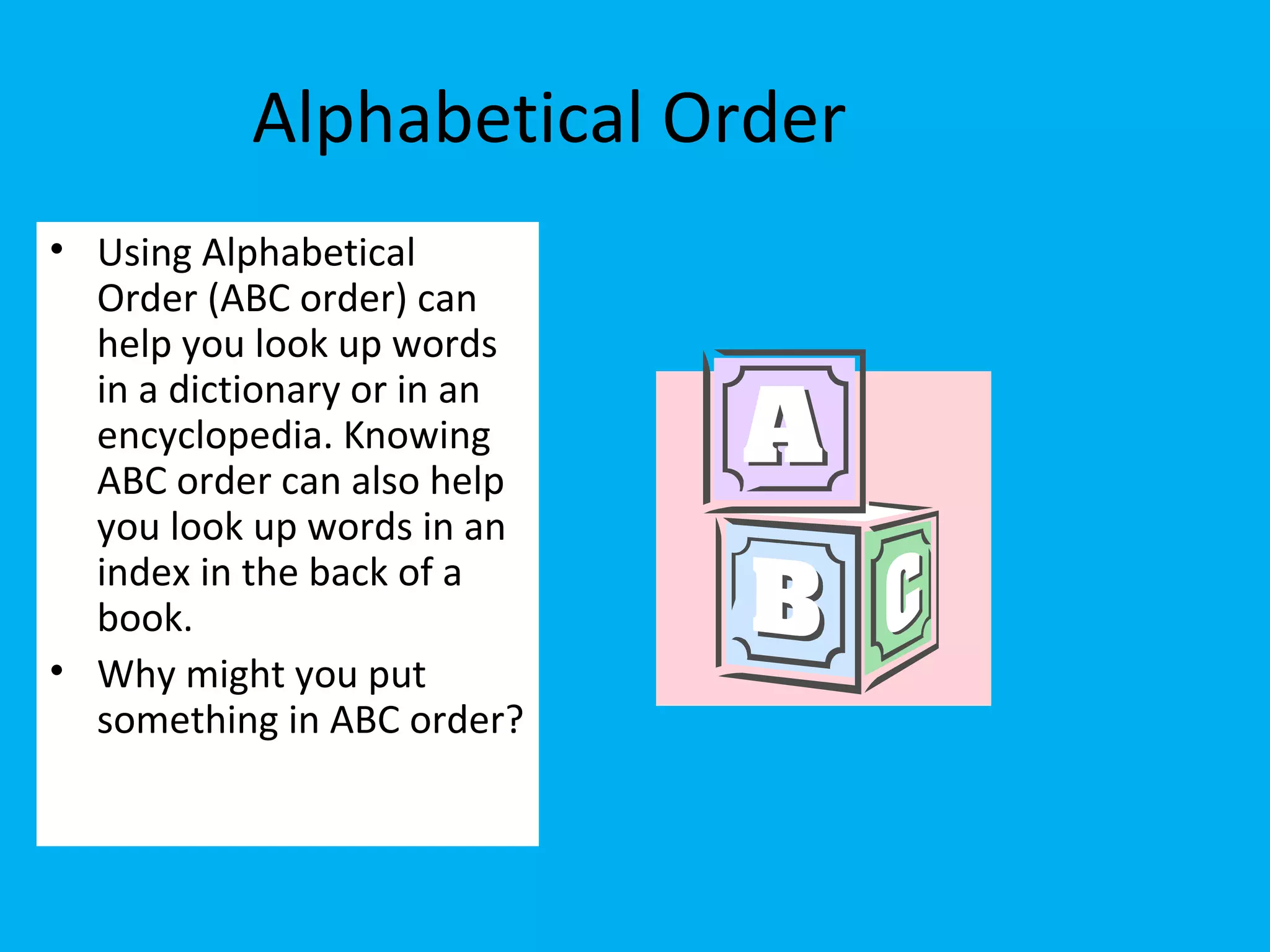 Alphabetical Order

• Using Alphabetical Order (ABC order) can help you look up words in a dictionary or in an encyclopedia. Knowing ABC order can also help you look up words in an index in the back of a book.
• Why might you put something in ABC order?

A
B
C